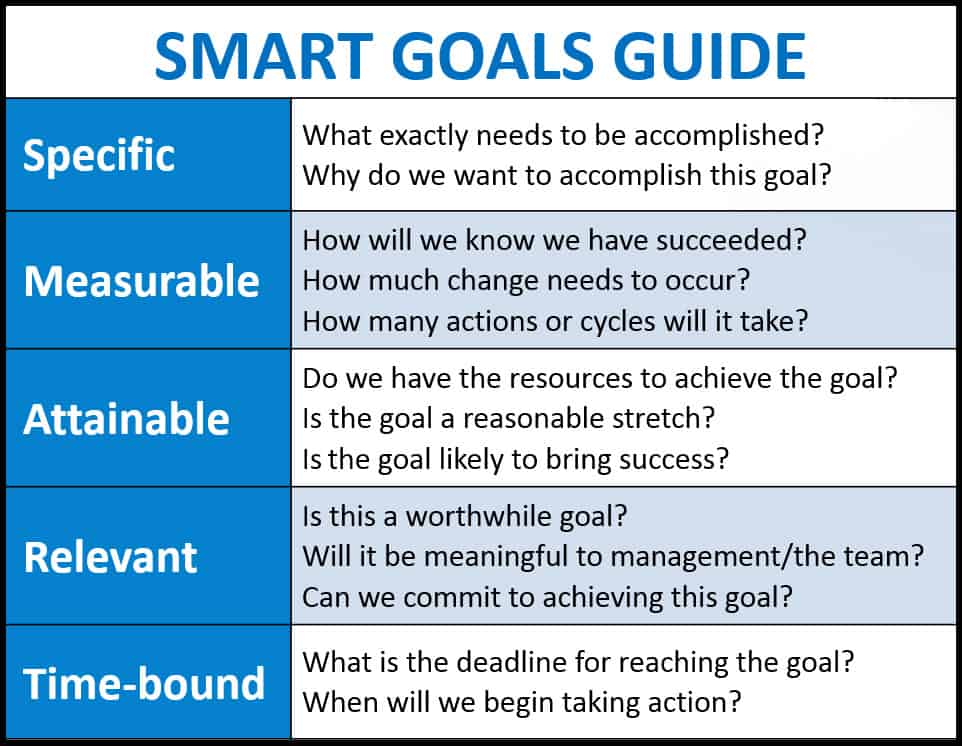 SMART GOALS GUIDE

| | |
|---|---|
| Specific | What exactly needs to be accomplished? Why do we want to accomplish this goal? |
| Measurable | How will we know we have succeeded? How much change needs to occur? How many actions or cycles will it take? |
| Attainable | Do we have the resources to achieve the goal? Is the goal a reasonable stretch? Is the goal likely to bring success? |
| Relevant | Is this a worthwhile goal? Will it be meaningful to management/the team? Can we commit to achieving this goal? |
| Time-bound | What is the deadline for reaching the goal? When will we begin taking action? |